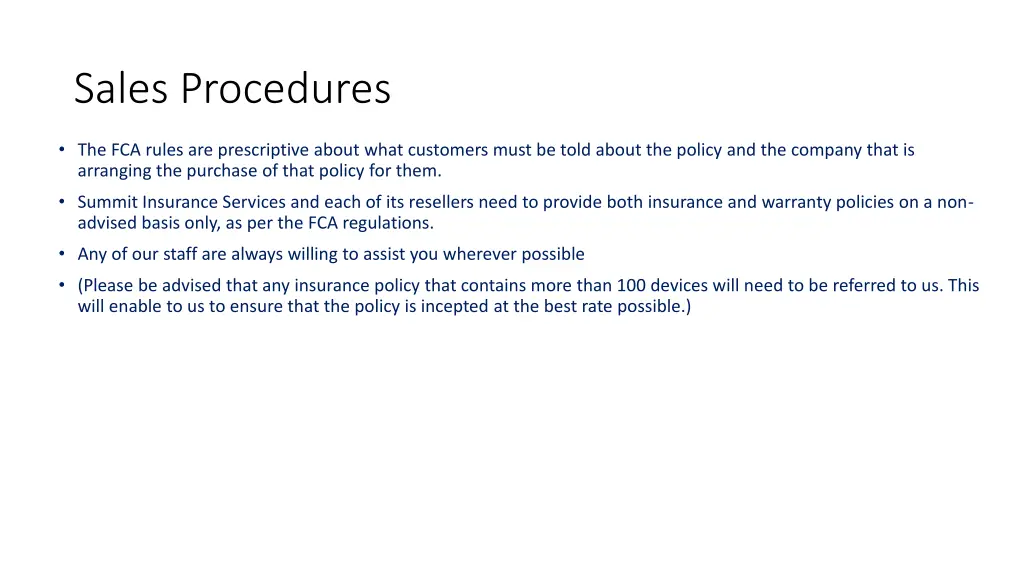 Sales Procedures

• The FCA rules are prescriptive about what customers must be told about the policy and the company that is arranging the purchase of that policy for them.

• Summit Insurance Services and each of its resellers need to provide both insurance and warranty policies on a non-advised basis only, as per the FCA regulations.

• Any of our staff are always willing to assist you wherever possible

• (Please be advised that any insurance policy that contains more than 100 devices will need to be referred to us. This will enable to us to ensure that the policy is incepted at the best rate possible.)